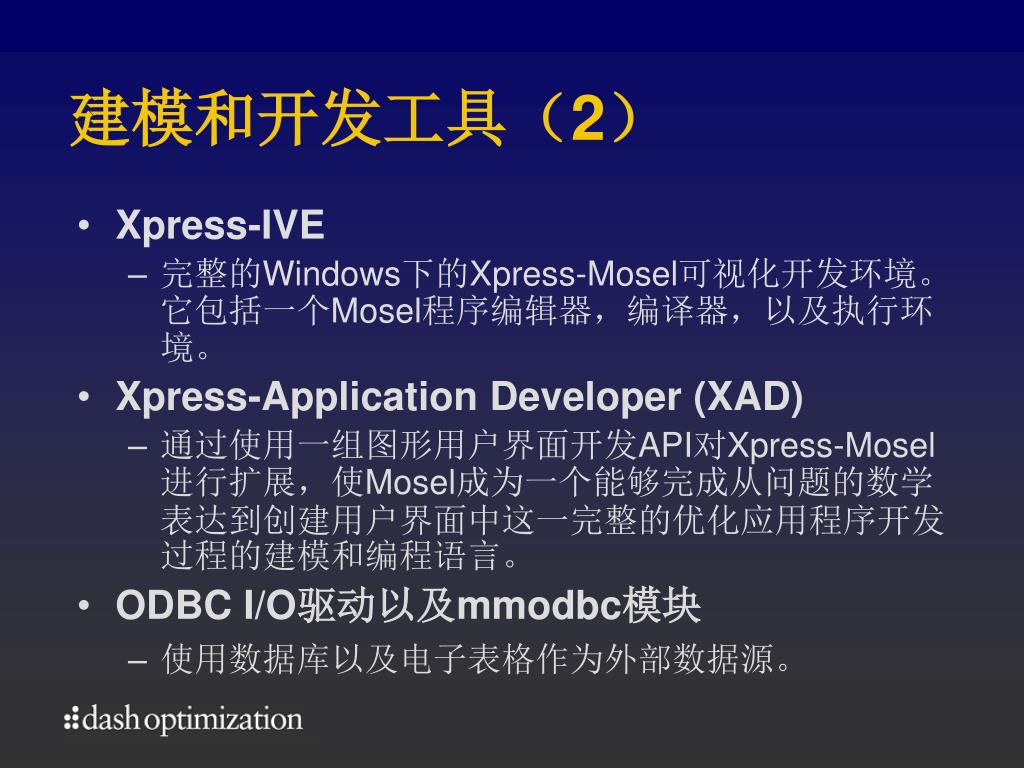 建模和开发工具（2）

• Xpress-IVE
– 完整的Windows下的Xpress-Mosel可视化开发环境。它包括一个Mosel程序编辑器，编译器，以及执行环境。

• Xpress-Application Developer (XAD)
– 通过使用一组图形用户界面开发API对Xpress-Mosel进行扩展，使Mosel成为一个能够完成从问题的数学表达到创建用户界面中这一完整的优化应用程序开发过程的建模和编程语言。

• ODBC I/O驱动以及mmodbc模块
– 使用数据库以及电子表格作为外部数据源。

dash optimization